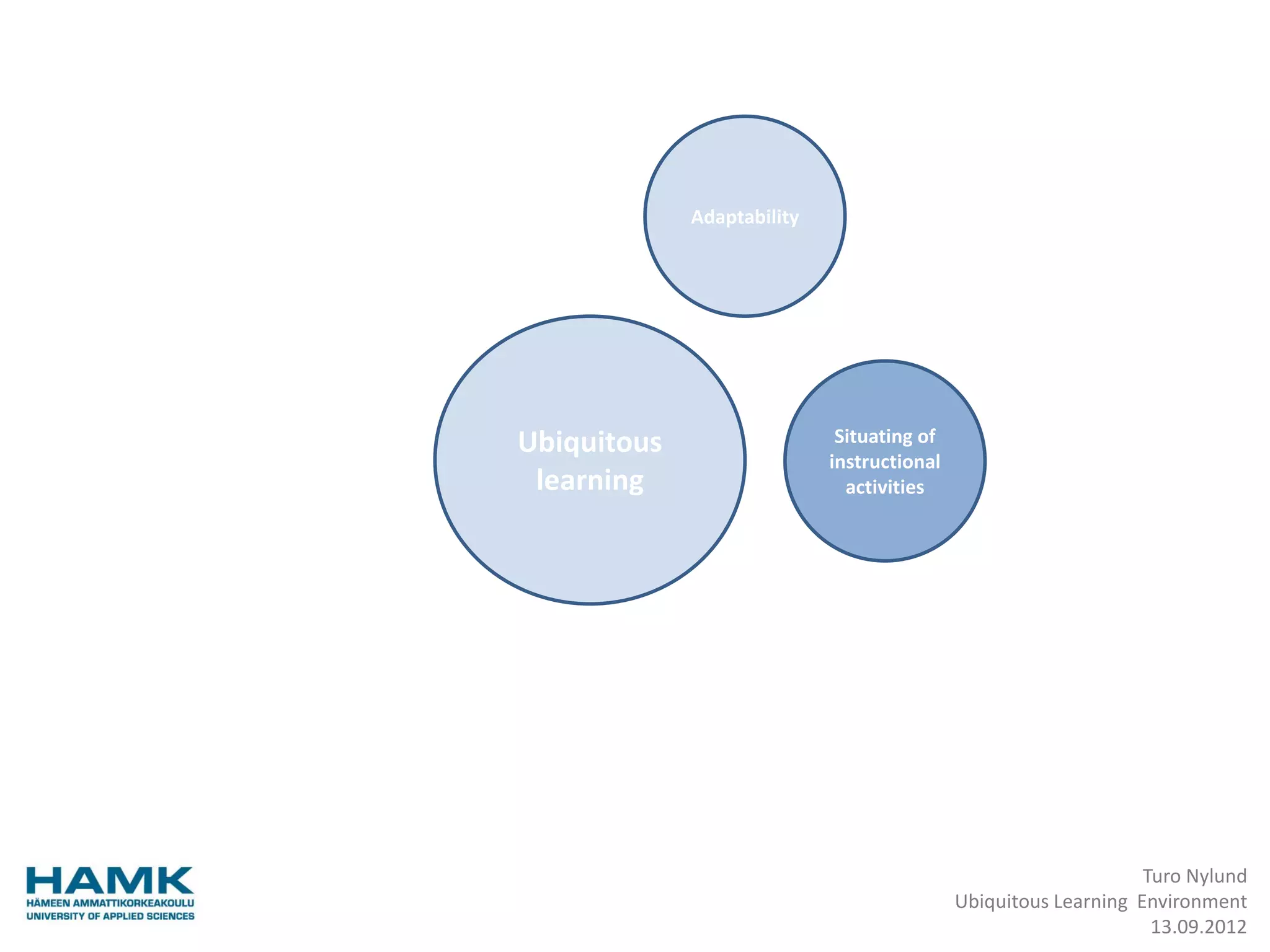 Adaptability

Ubiquitous learning

Situating of instructional activities

HAMK
HÄMEEN AMMATTIKORKEAKOULU
UNIVERSITY OF APPLIED SCIENCES

Turo Nylund
Ubiquitous Learning Environment
13.09.2012